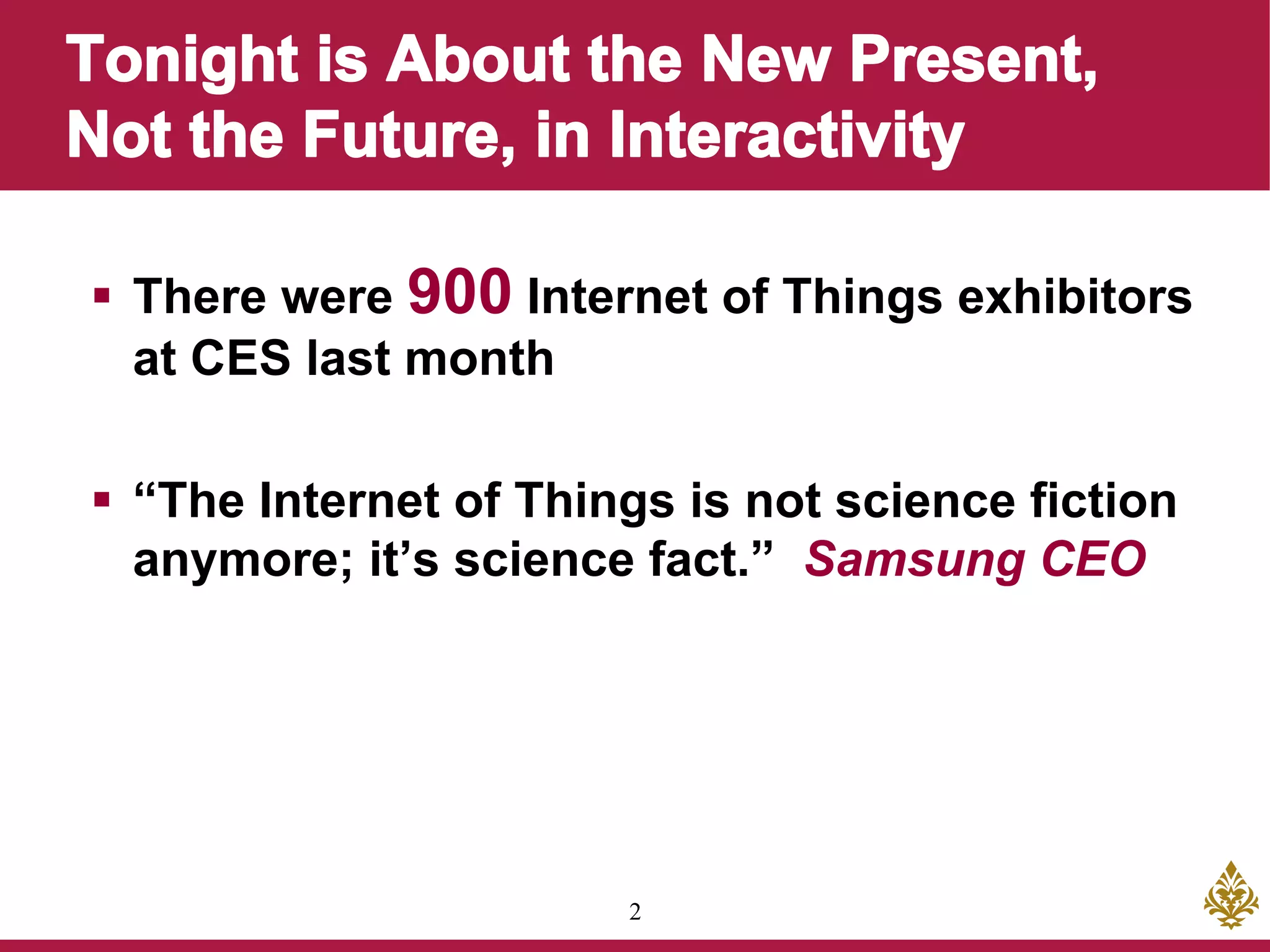 Tonight is About the New Present, Not the Future, in Interactivity

▪ There were 900 Internet of Things exhibitors at CES last month

▪ “The Internet of Things is not science fiction anymore; it’s science fact.” Samsung CEO

2